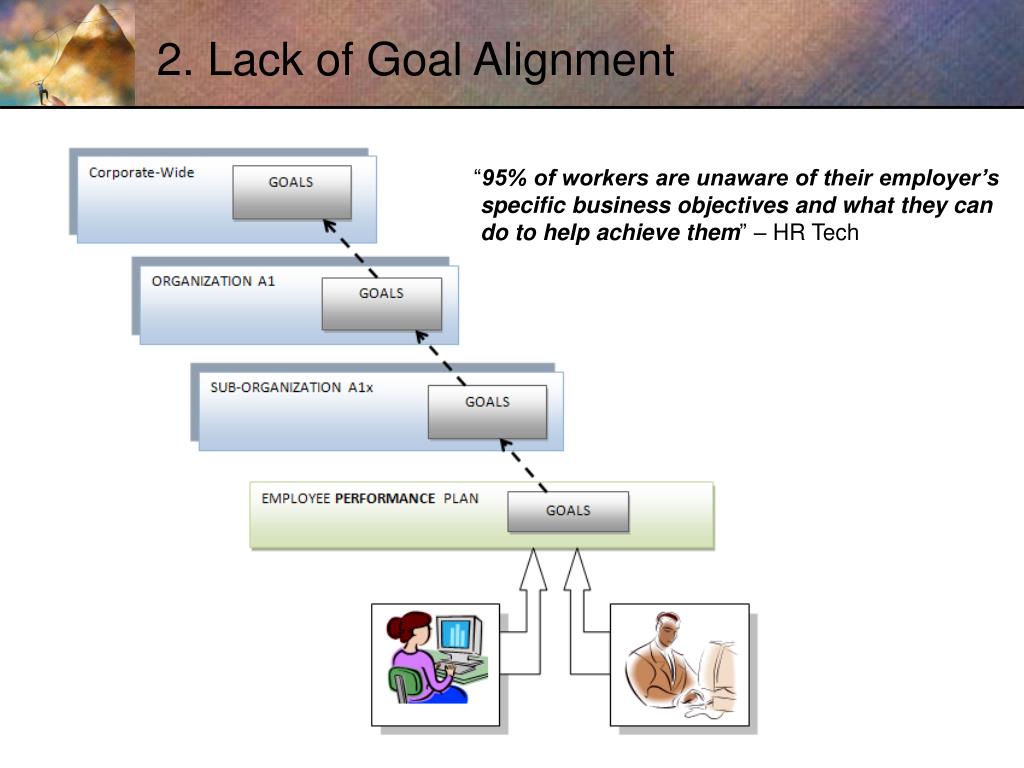 2. Lack of Goal Alignment

Corporate-Wide
GOALS

ORGANIZATION A1
GOALS

SUB-ORGANIZATION A1x
GOALS

EMPLOYEE PERFORMANCE PLAN
GOALS

“95% of workers are unaware of their employer’s specific business objectives and what they can do to help achieve them” – HR Tech